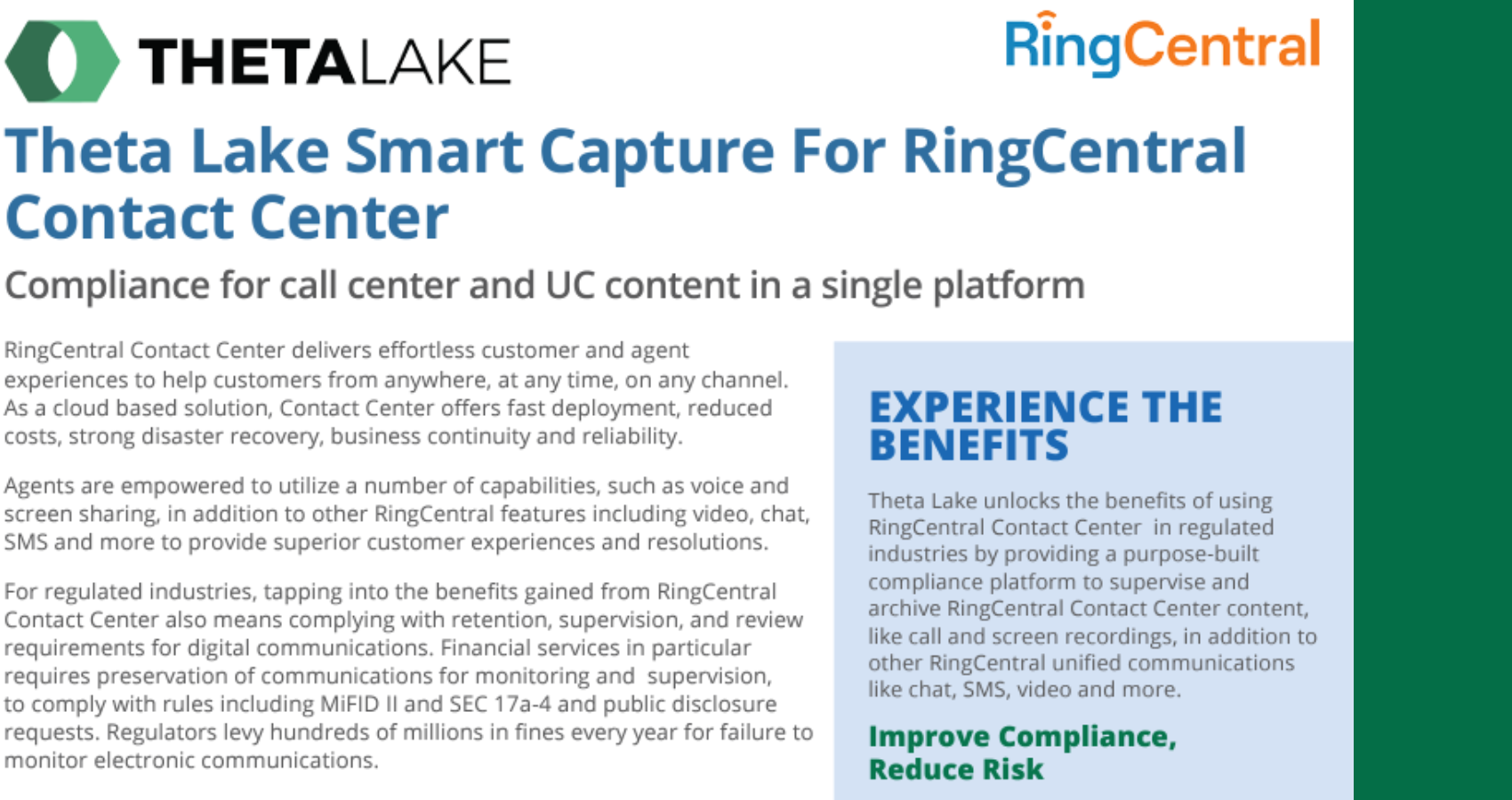 THETALAKE

RingCentral

Theta Lake Smart Capture For RingCentral Contact Center

Compliance for call center and UC content in a single platform

RingCentral Contact Center delivers effortless customer and agent experiences to help customers from anywhere, at any time, on any channel. As a cloud based solution, Contact Center offers fast deployment, reduced costs, strong disaster recovery, business continuity and reliability.

Agents are empowered to utilize a number of capabilities, such as voice and screen sharing, in addition to other RingCentral features including video, chat, SMS and more to provide superior customer experiences and resolutions.

For regulated industries, tapping into the benefits gained from RingCentral Contact Center also means complying with retention, supervision, and review requirements for digital communications. Financial services in particular requires preservation of communications for monitoring and supervision, to comply with rules including MiFID II and SEC 17a-4 and public disclosure requests. Regulators levy hundreds of millions in fines every year for failure to monitor electronic communications.

EXPERIENCE THE BENEFITS

Theta Lake unlocks the benefits of using RingCentral Contact Center in regulated industries by providing a purpose-built compliance platform to supervise and archive RingCentral Contact Center content, like call and screen recordings, in addition to other RingCentral unified communications like chat, SMS, video and more.

Improve Compliance, Reduce Risk